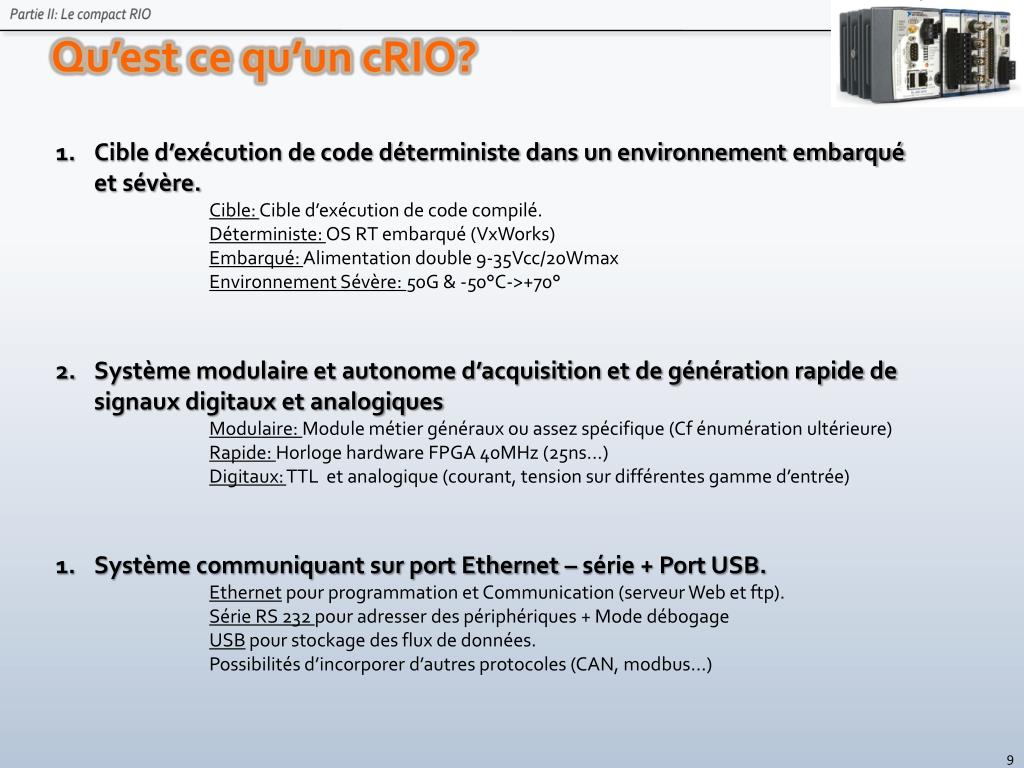 Partie II: Le compact RIO

Qu'est ce qu'un cRIO?

1. Cible d'exécution de code déterministe dans un environnement embarqué et sévère.

Cible: Cible d'exécution de code compilé.
Déterministe: OS RT embarqué (VxWorks)
Embarqué: Alimentation double 9-35Vcc/20Wmax
Environnement Sévère: 50G & -50°C->+70°

2. Système modulaire et autonome d'acquisition et de génération rapide de signaux digitaux et analogiques

Modulaire: Module métier généraux ou assez spécifique (Cf énumération ultérieure)
Rapide: Horloge hardware FPGA 40MHz (25ns…)
Digitaux: TTL et analogique (courant, tension sur différentes gamme d'entrée)

1. Système communiquant sur port Ethernet – série + Port USB.

Ethernet pour programmation et Communication (serveur Web et ftp).
Série RS 232 pour adresser des périphériques + Mode débogage
USB pour stockage des flux de données.
Possibilités d'incorporer d'autres protocoles (CAN, modbus…)

9